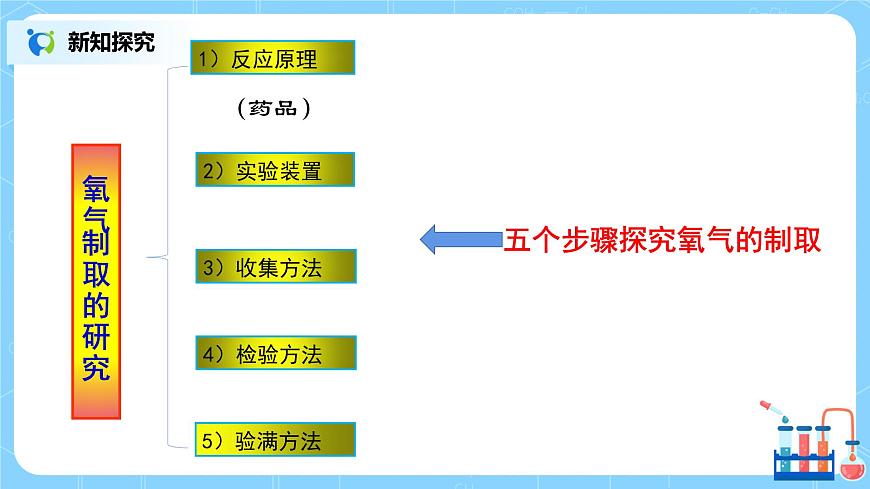 新知探究

氧气制取的研究

1）反应原理

（药品）

2）实验装置

3）收集方法

4）检验方法

5）验满方法

五个步骤探究氧气的制取